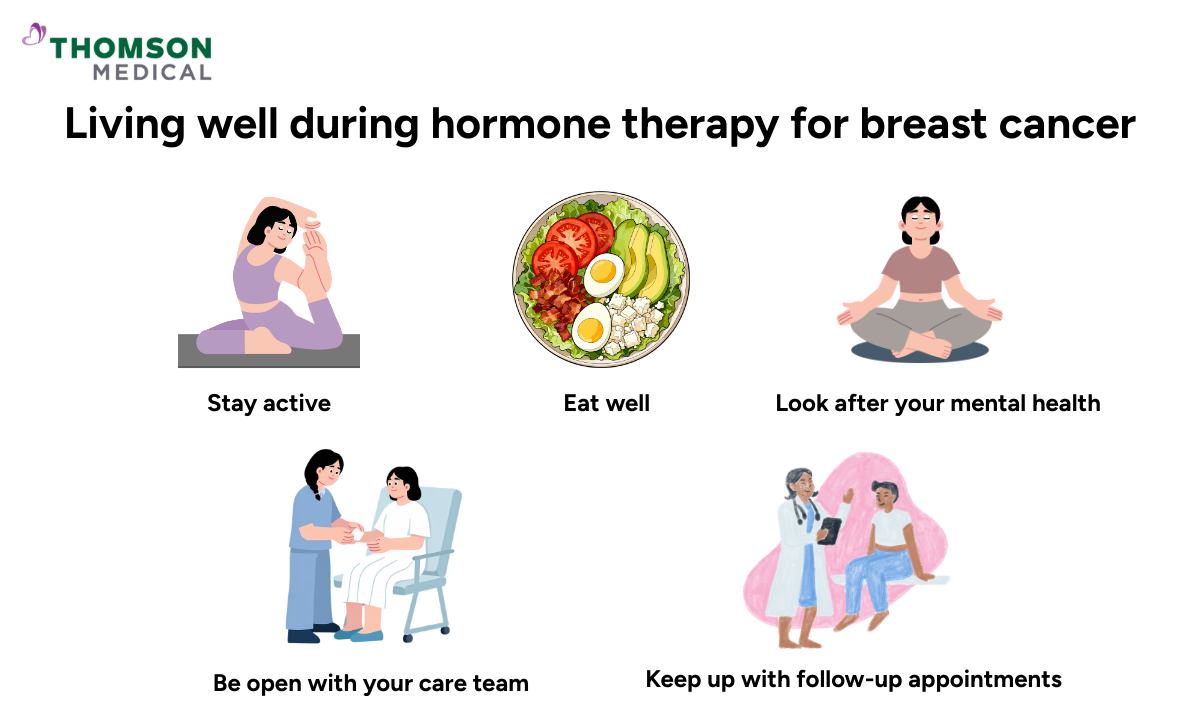 THOMSON MEDICAL

Living well during hormone therapy for breast cancer

Stay active

Eat well

Look after your mental health

Be open with your care team

Keep up with follow-up appointments